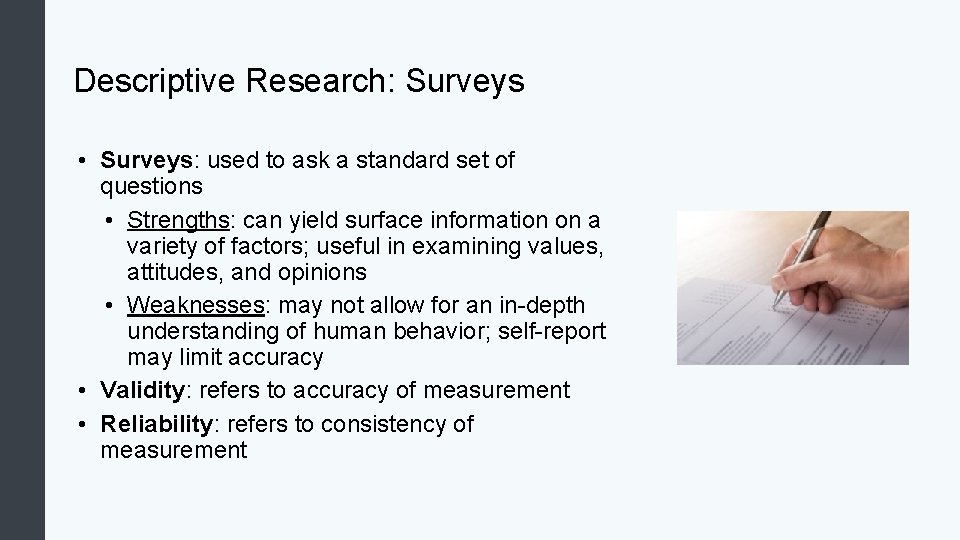 Descriptive Research: Surveys

• Surveys: used to ask a standard set of questions
  • Strengths: can yield surface information on a variety of factors; useful in examining values, attitudes, and opinions
  • Weaknesses: may not allow for an in-depth understanding of human behavior; self-report may limit accuracy
• Validity: refers to accuracy of measurement
• Reliability: refers to consistency of measurement